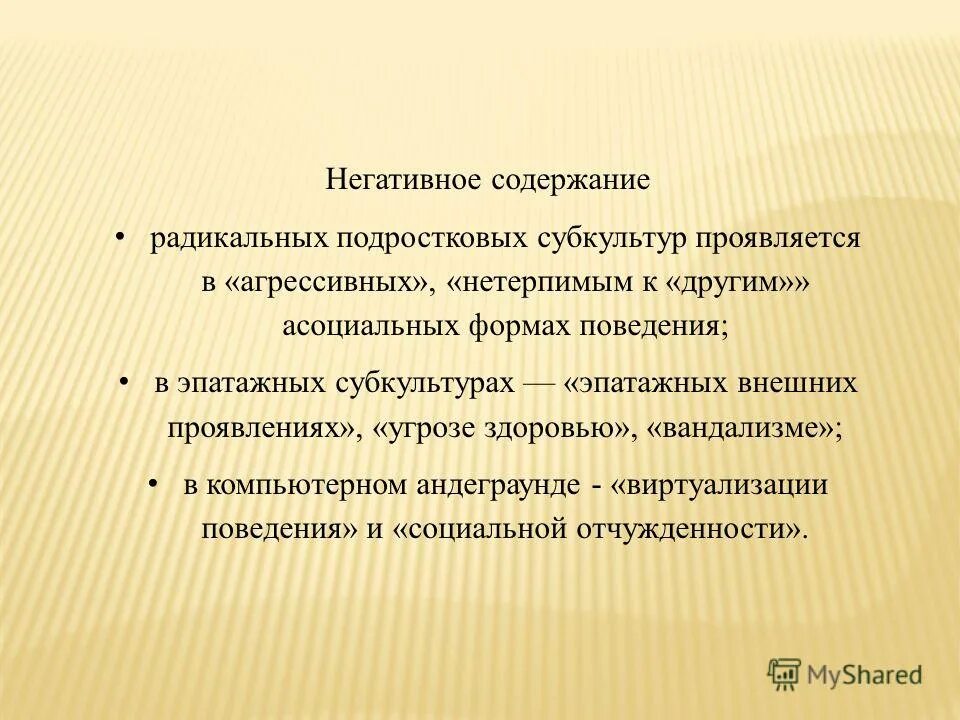 Негативное содержание

• радикальных подростковых субкультур проявляется в «агрессивных», «нетерпимым к «другим»» асоциальных формах поведения;

• в эпатажных субкультурах — «эпатажных внешних проявлениях», «угрозе здоровью», «вандализме»;

• в компьютерном андеграунде - «виртуализации поведения» и «социальной отчужденности».

MyShared